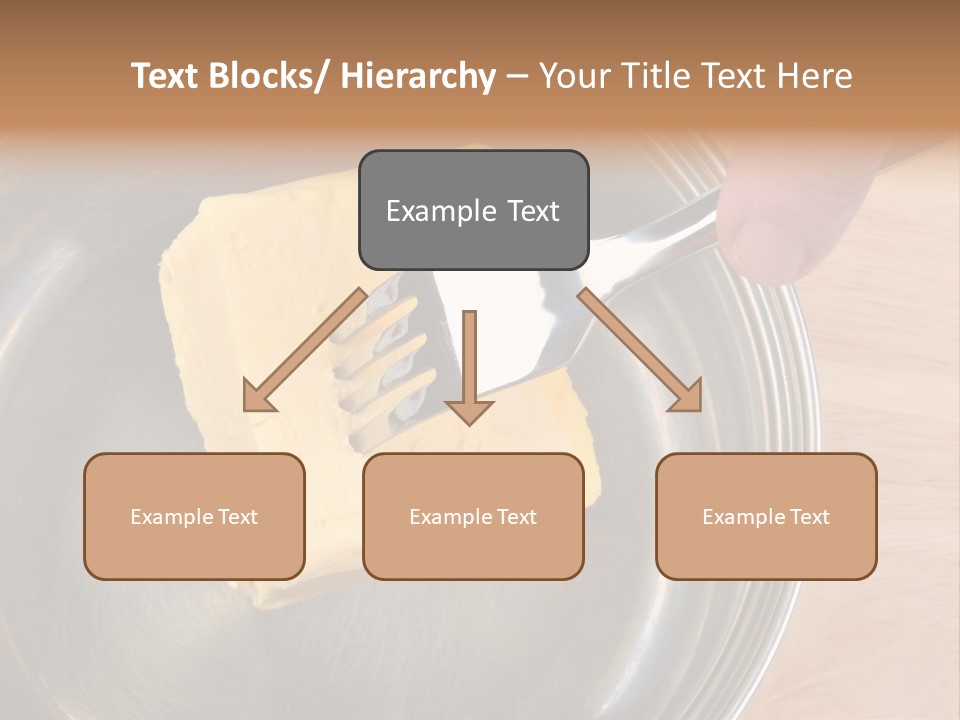 Text Blocks/ Hierarchy – Your Title Text Here

Example Text

Example Text

Example Text

Example Text